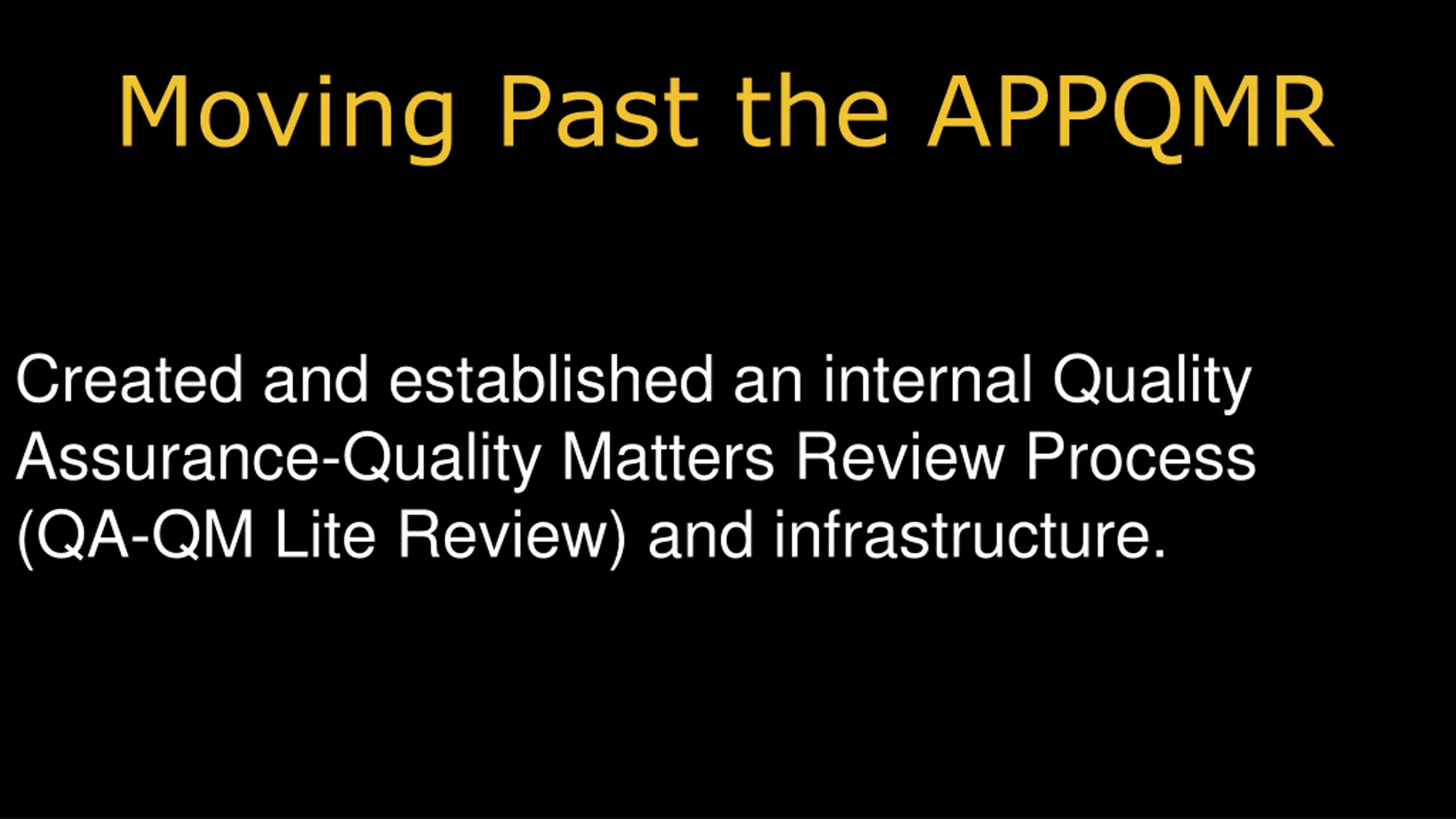 Moving Past the APPQMR

Created and established an internal Quality Assurance-Quality Matters Review Process (QA-QM Lite Review) and infrastructure.